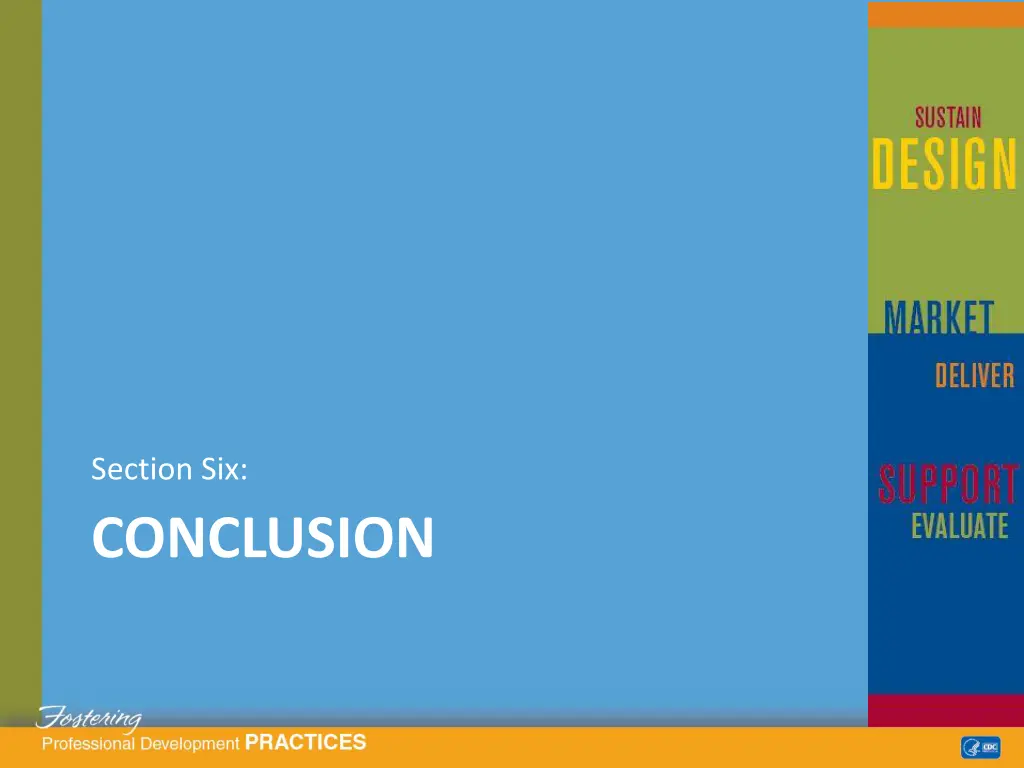 SUSTAIN
DESIGN
MARKET
DELIVER
SUPPORT
EVALUATE

Section Six:

CONCLUSION

Fostering
Professional Development PRACTICES

CDC